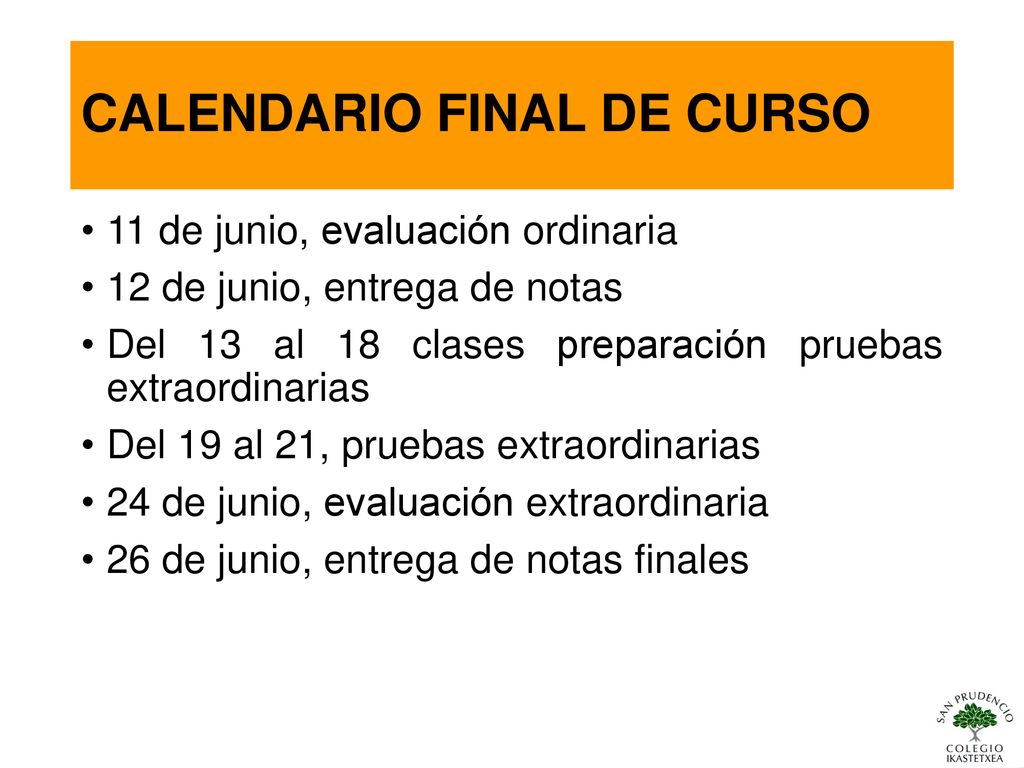 CALENDARIO FINAL DE CURSO

• 11 de junio, evaluación ordinaria
• 12 de junio, entrega de notas
• Del 13 al 18 clases preparación pruebas extraordinarias
• Del 19 al 21, pruebas extraordinarias
• 24 de junio, evaluación extraordinaria
• 26 de junio, entrega de notas finales

SAN PRUDENCIO
COLEGIO
IKASTETXEA